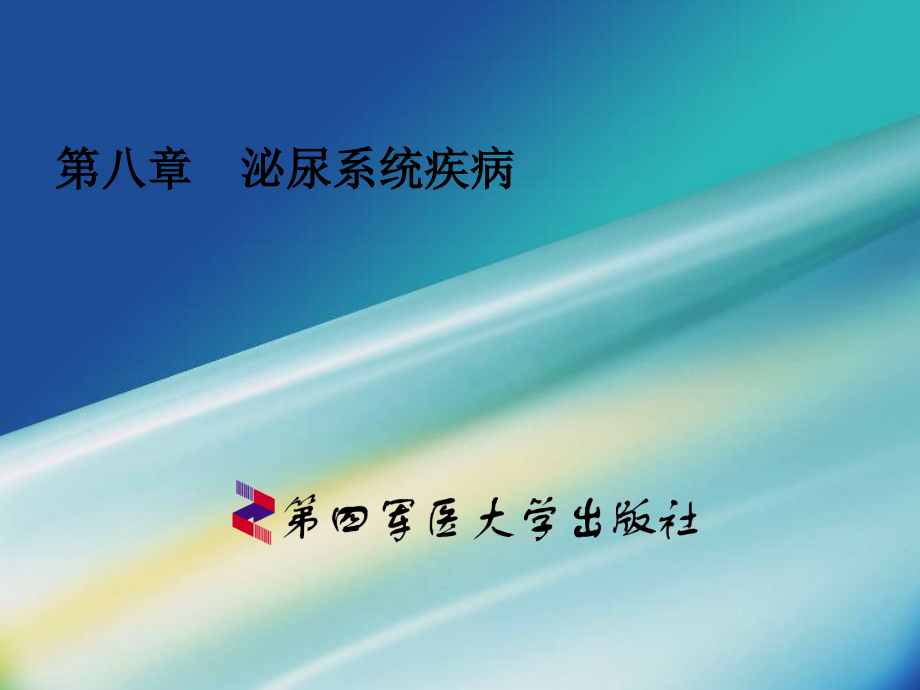 第八章　泌尿系统疾病

第四军医大学出版社